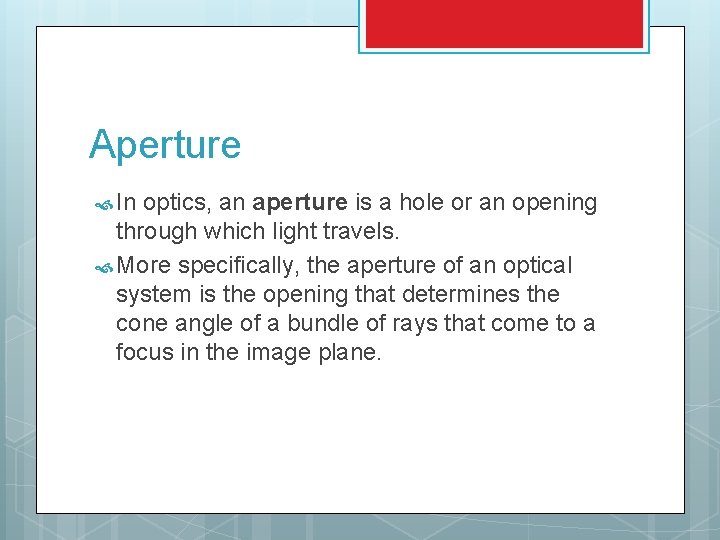 Aperture

In optics, an aperture is a hole or an opening through which light travels.

More specifically, the aperture of an optical system is the opening that determines the cone angle of a bundle of rays that come to a focus in the image plane.